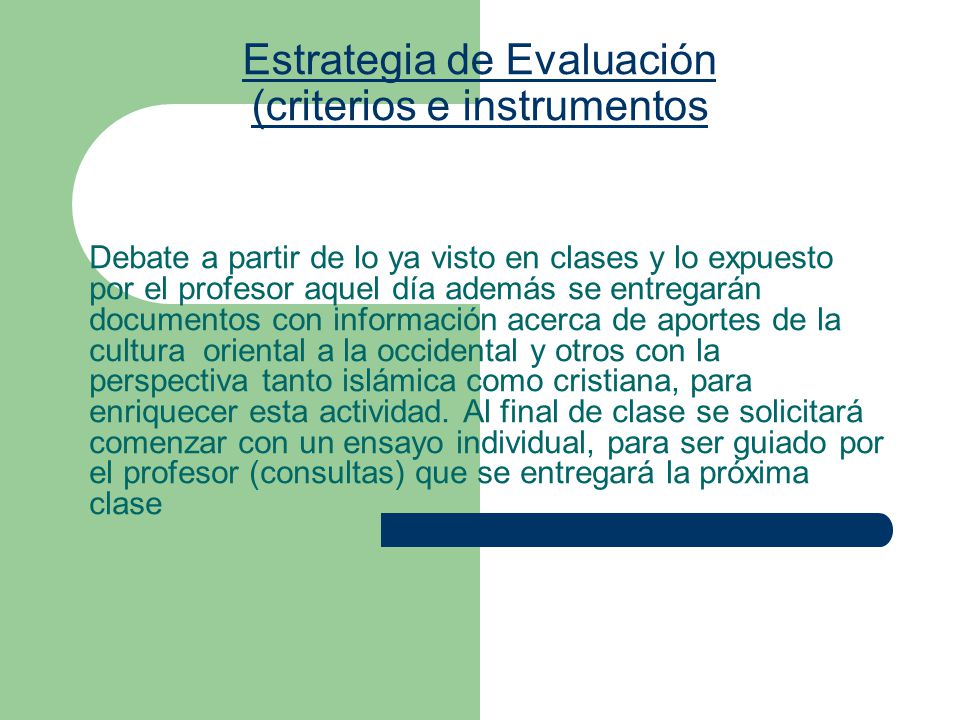 Estrategia de Evaluación (criterios e instrumentos

Debate a partir de lo ya visto en clases y lo expuesto por el profesor aquel día además se entregarán documentos con información acerca de aportes de la cultura oriental a la occidental y otros con la perspectiva tanto islámica como cristiana, para enriquecer esta actividad. Al final de clase se solicitará comenzar con un ensayo individual, para ser guiado por el profesor (consultas) que se entregará la próxima clase